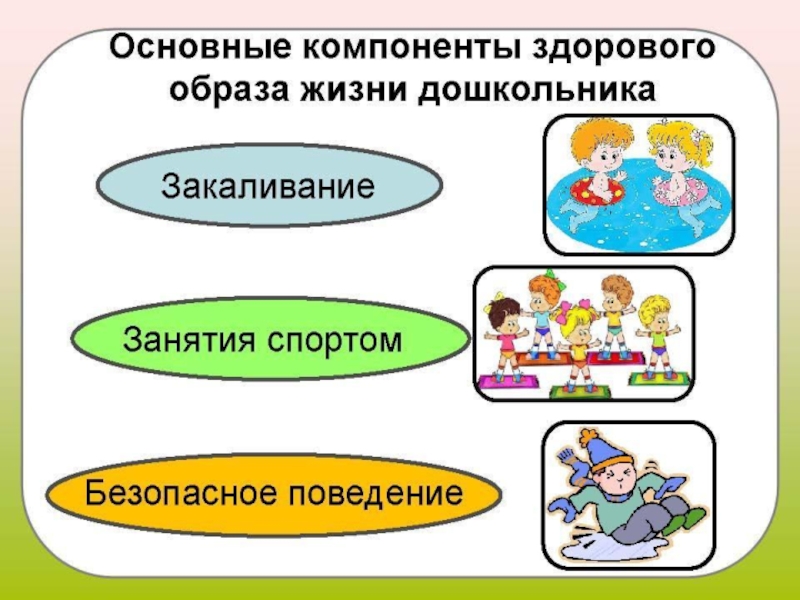 Основные компоненты здорового образа жизни дошкольника

Закаливание

Занятия спортом

Безопасное поведение